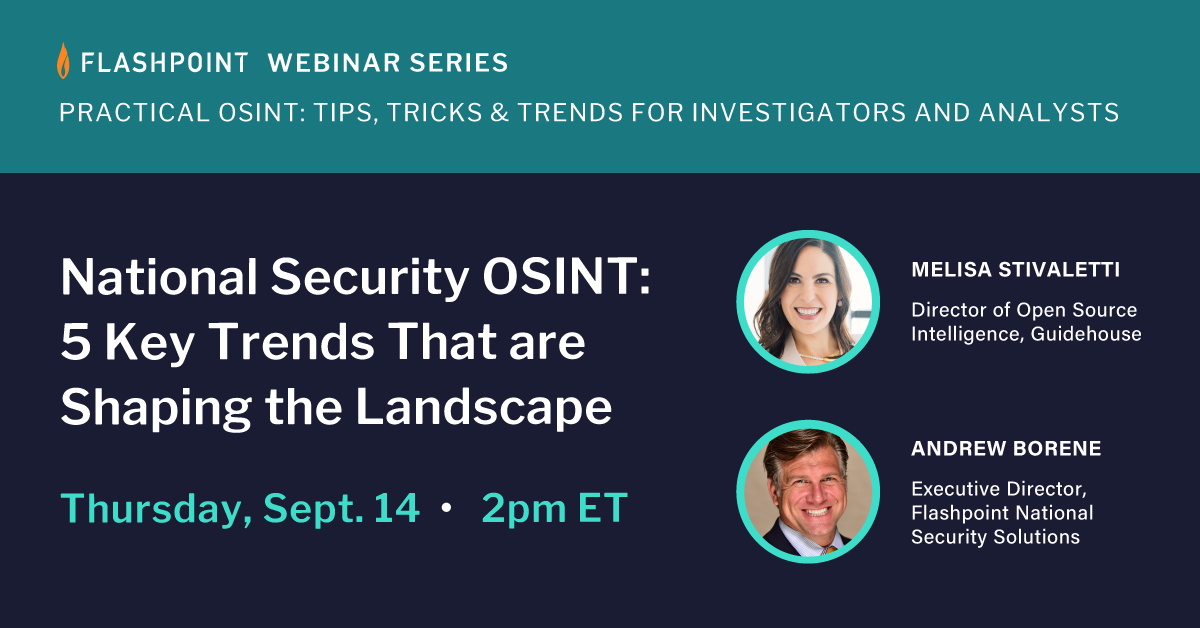 FLASHPOINT WEBINAR SERIES

PRACTICAL OSINT: TIPS, TRICKS & TRENDS FOR INVESTIGATORS AND ANALYSTS

National Security OSINT: 5 Key Trends That are Shaping the Landscape

Thursday, Sept. 14 • 2pm ET

MELISA STIVALETTI

Director of Open Source Intelligence, Guidehouse

ANDREW BORENE

Executive Director, Flashpoint National Security Solutions